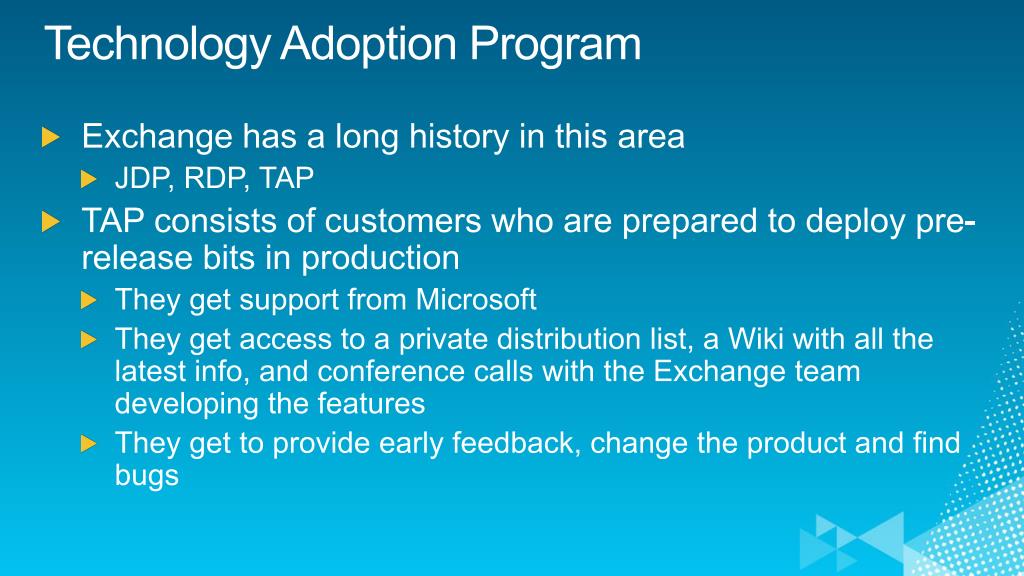 Technology Adoption Program

Exchange has a long history in this area

JDP, RDP, TAP

TAP consists of customers who are prepared to deploy pre-release bits in production

They get support from Microsoft

They get access to a private distribution list, a Wiki with all the latest info, and conference calls with the Exchange team developing the features

They get to provide early feedback, change the product and find bugs